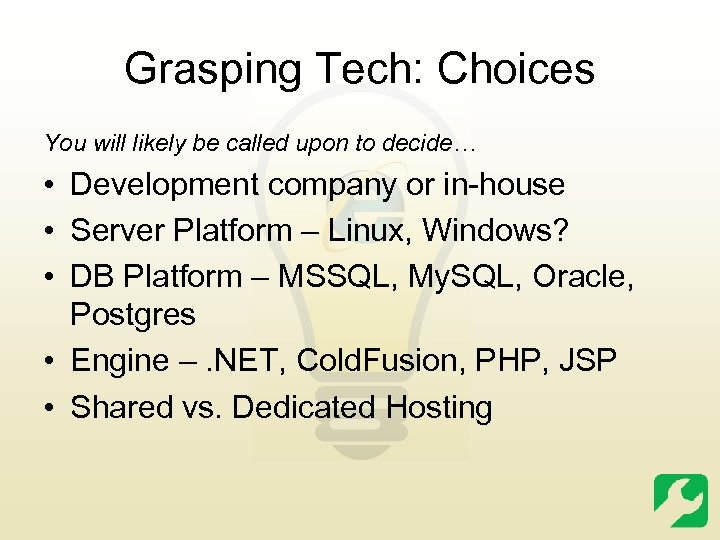 Grasping Tech: Choices

You will likely be called upon to decide…

• Development company or in-house
• Server Platform – Linux, Windows?
• DB Platform – MSSQL, MySQL, Oracle, Postgres
• Engine – .NET, ColdFusion, PHP, JSP
• Shared vs. Dedicated Hosting